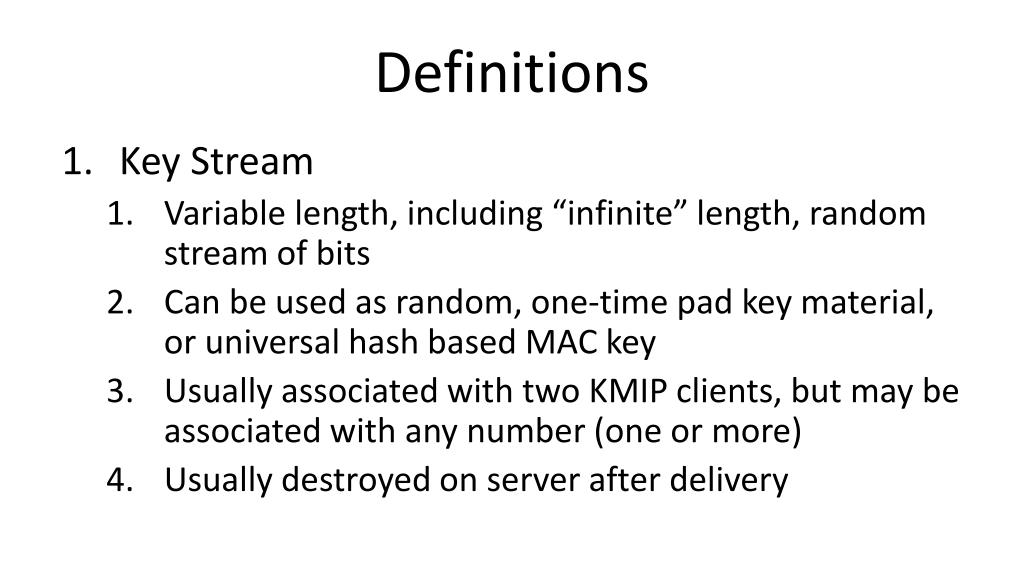 Definitions

1. Key Stream
   1. Variable length, including “infinite” length, random stream of bits
   2. Can be used as random, one-time pad key material, or universal hash based MAC key
   3. Usually associated with two KMIP clients, but may be associated with any number (one or more)
   4. Usually destroyed on server after delivery